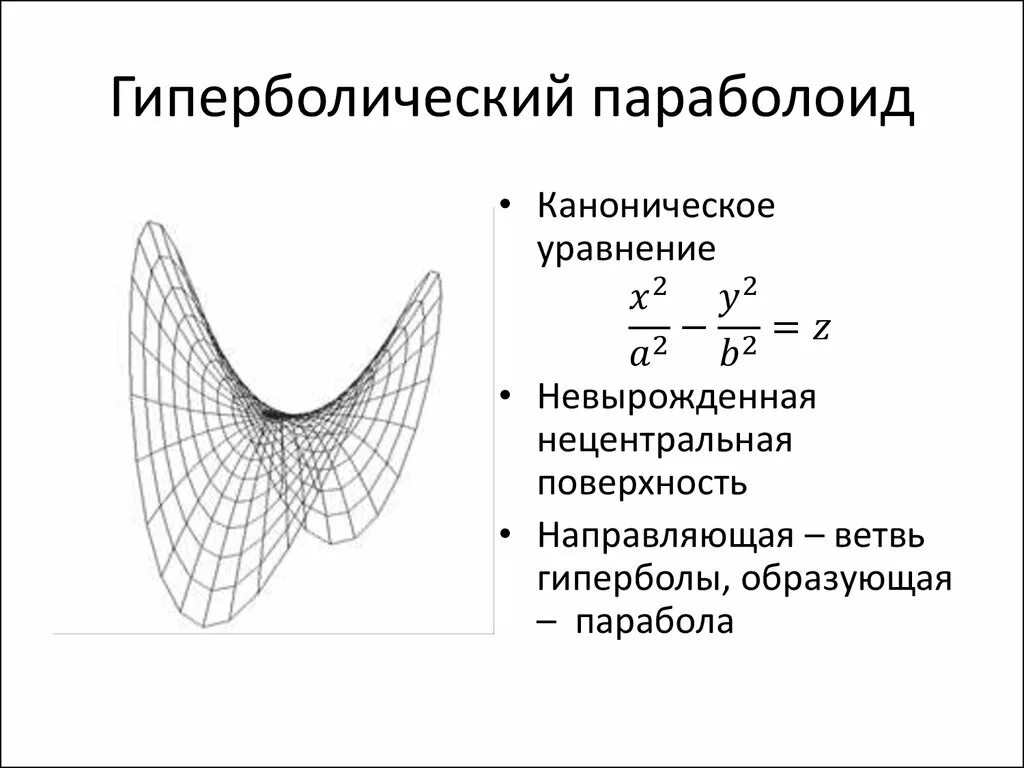 Гиперболический параболоид

• Каноническое уравнение
$\frac{x^2}{a^2} - \frac{y^2}{b^2} = z$

• Невырожденная нецентральная поверхность

• Направляющая – ветвь гиперболы, образующая – парабола